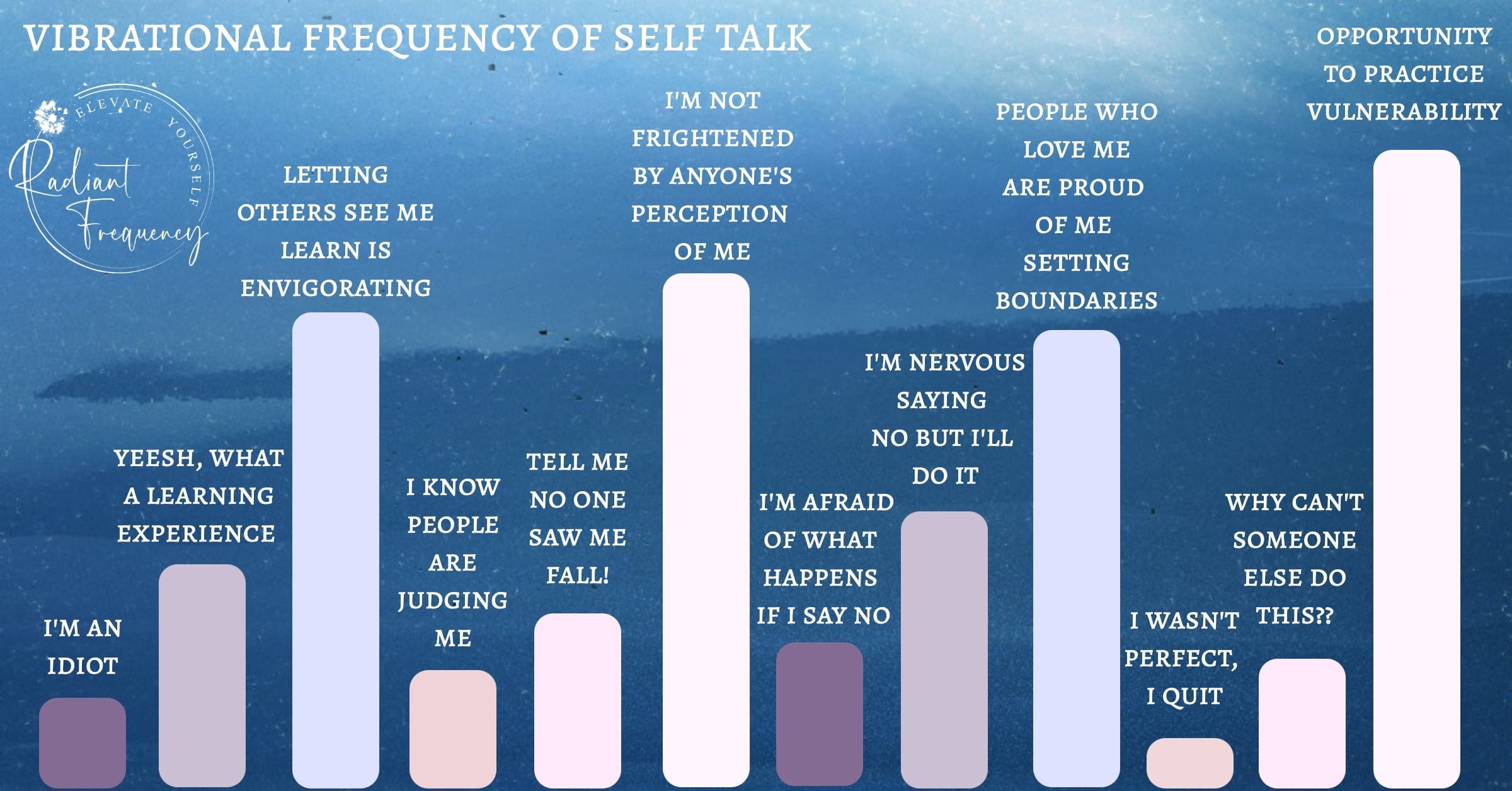 VIBRATIONAL FREQUENCY OF SELF TALK

ELEVATE YOURSELF
Radiant Frequency

I'M AN IDIOT

YEESH, WHAT A LEARNING EXPERIENCE

LETTING OTHERS SEE ME LEARN IS ENVIGORATING

I KNOW PEOPLE ARE JUDGING ME

TELL ME NO ONE SAW ME FALL!

I'M NOT FRIGHTENED BY ANYONE'S PERCEPTION OF ME

I'M AFRAID OF WHAT HAPPENS IF I SAY NO

I'M NERVOUS SAYING NO BUT I'LL DO IT

PEOPLE WHO LOVE ME ARE PROUD OF ME SETTING BOUNDARIES

I WASN'T PERFECT, I QUIT

WHY CAN'T SOMEONE ELSE DO THIS??

OPPORTUNITY TO PRACTICE VULNERABILITY